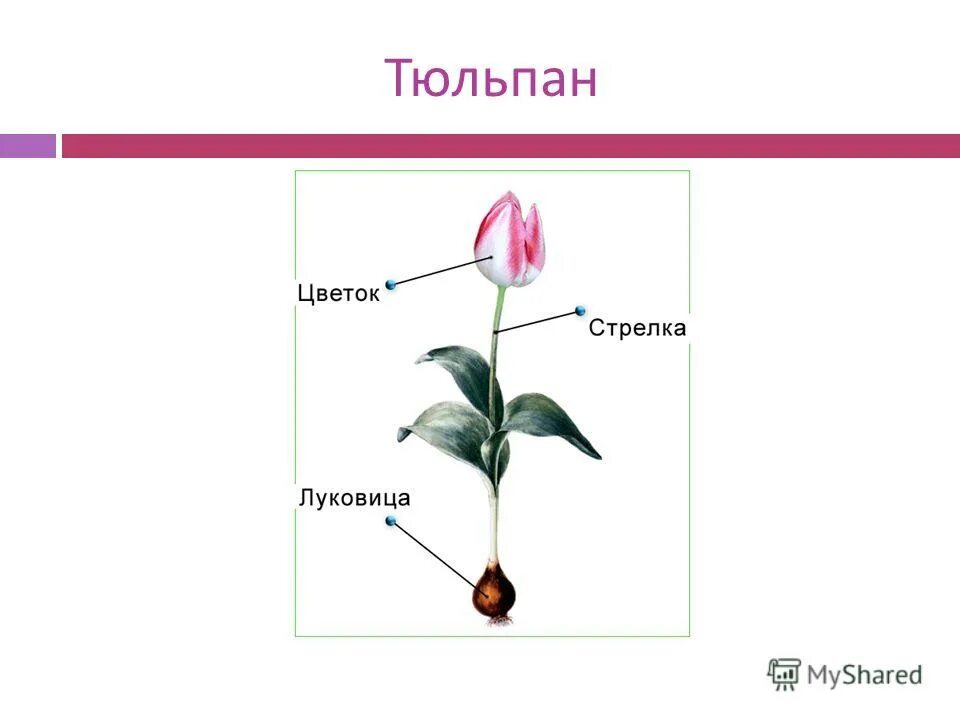 Тюльпан

Цветок

Стрелка

Луковица

MyShared